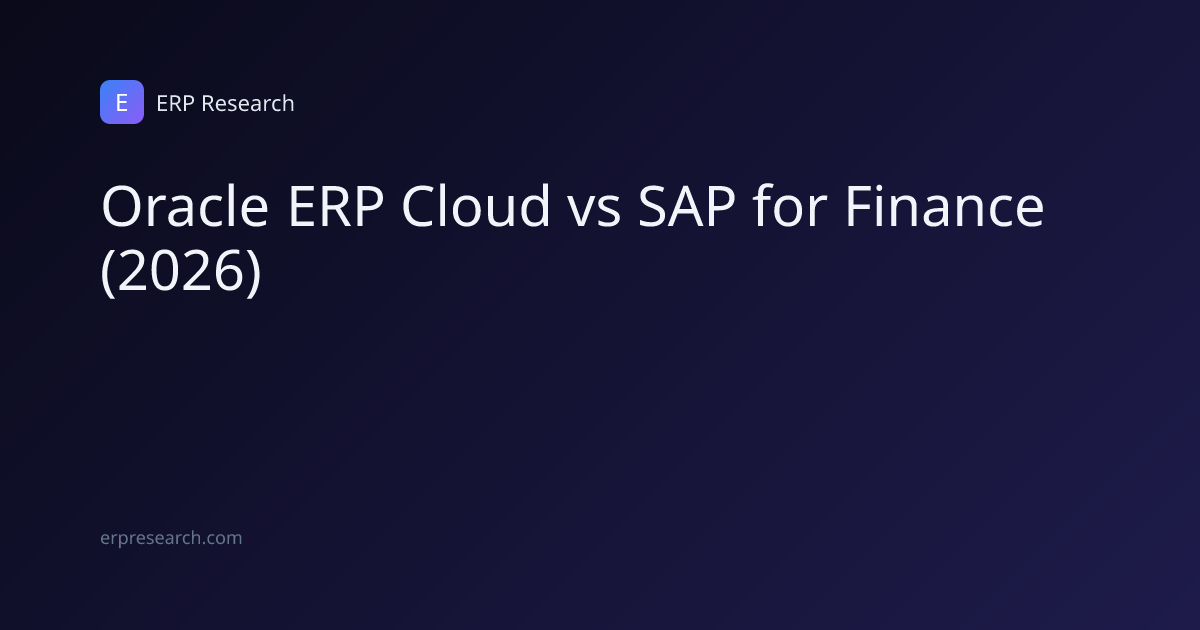 E ERP Research

Oracle ERP Cloud vs SAP for Finance (2026)

erpresearch.com